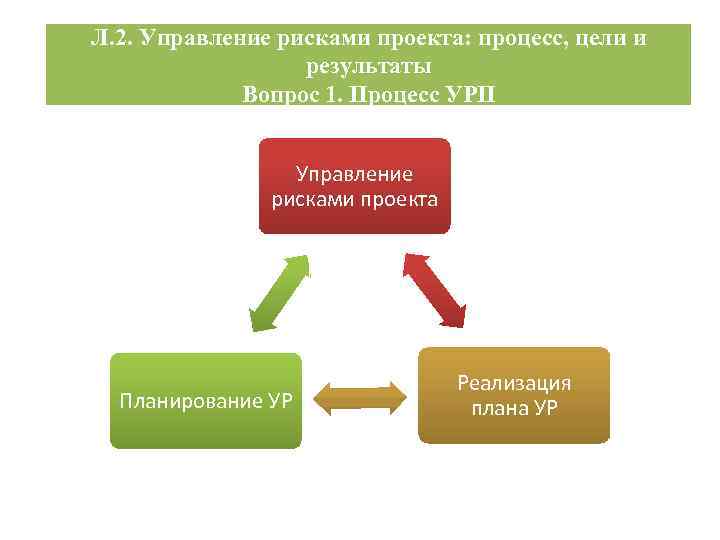 Л.2. Управление рисками проекта: процесс, цели и результаты
Вопрос 1. Процесс УРП

Управление рисками проекта

Планирование УР

Реализация плана УР